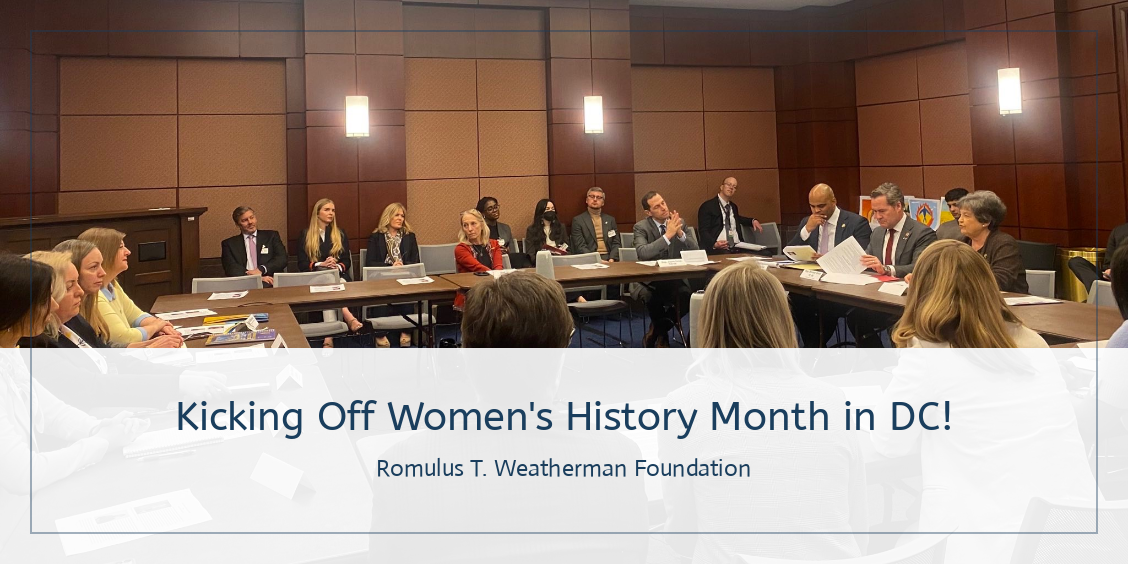 Kicking Off Women's History Month in DC!

Romulus T. Weatherman Foundation